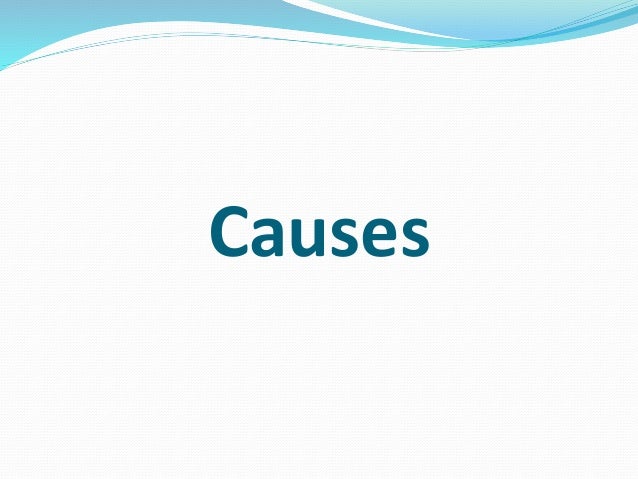 Causes